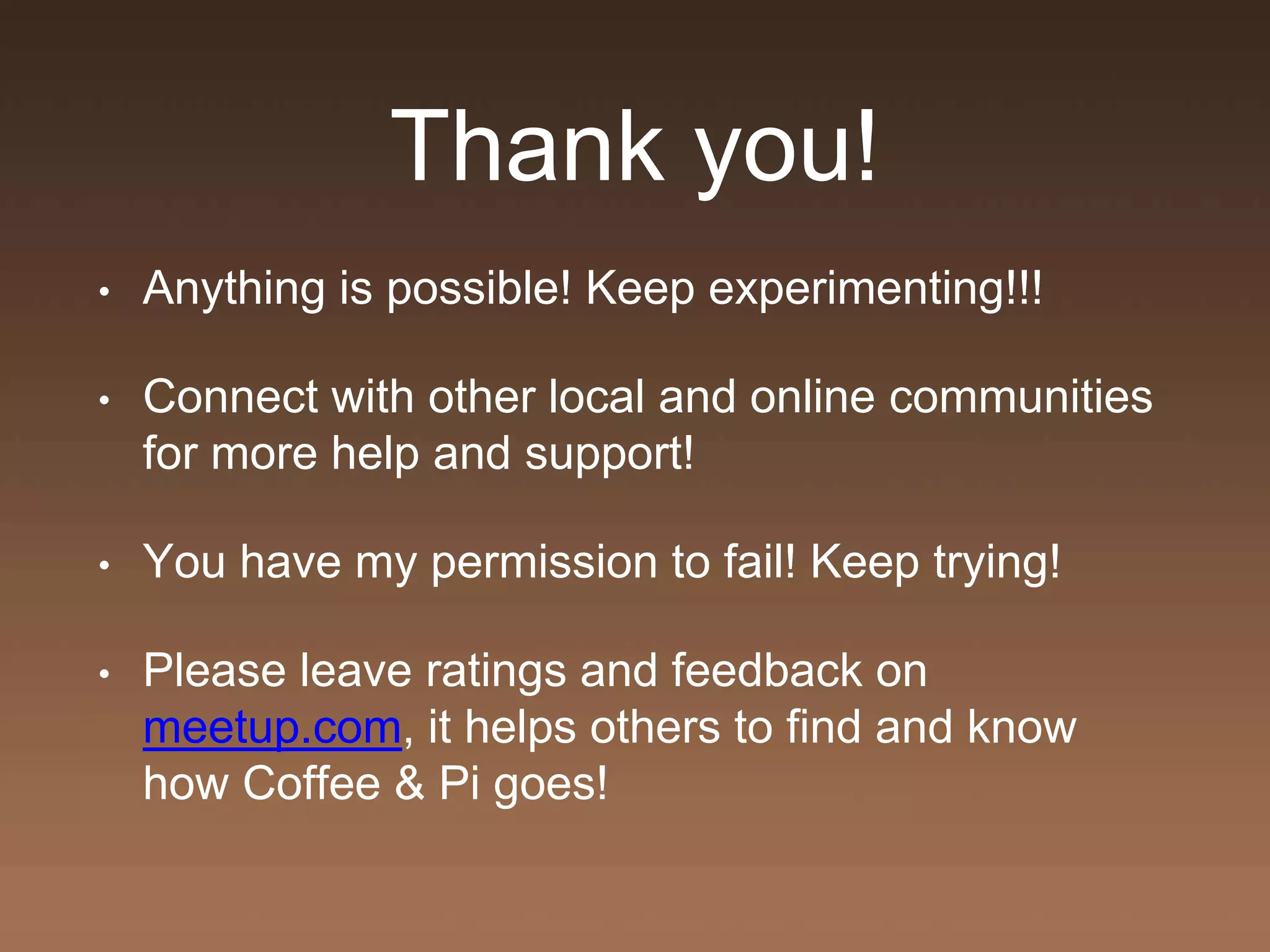 Thank you!

• Anything is possible! Keep experimenting!!!

• Connect with other local and online communities for more help and support!

• You have my permission to fail! Keep trying!

• Please leave ratings and feedback on meetup.com, it helps others to find and know how Coffee & Pi goes!